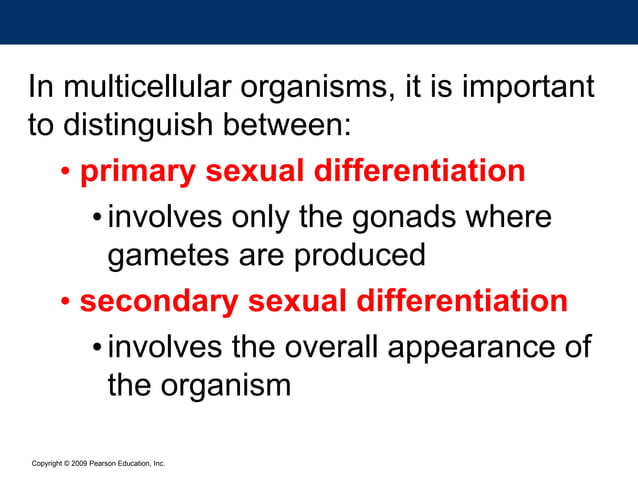 In multicellular organisms, it is important to distinguish between:

• primary sexual differentiation

• involves only the gonads where gametes are produced

• secondary sexual differentiation

• involves the overall appearance of the organism

Copyright © 2009 Pearson Education, Inc.